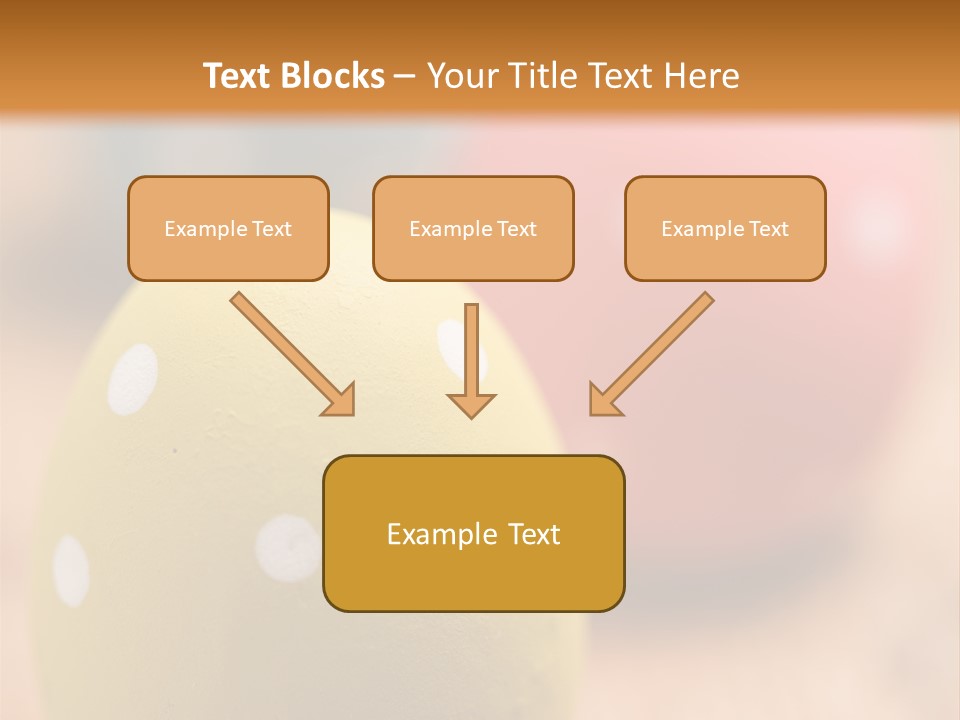 Text Blocks – Your Title Text Here

Example Text

Example Text

Example Text

Example Text